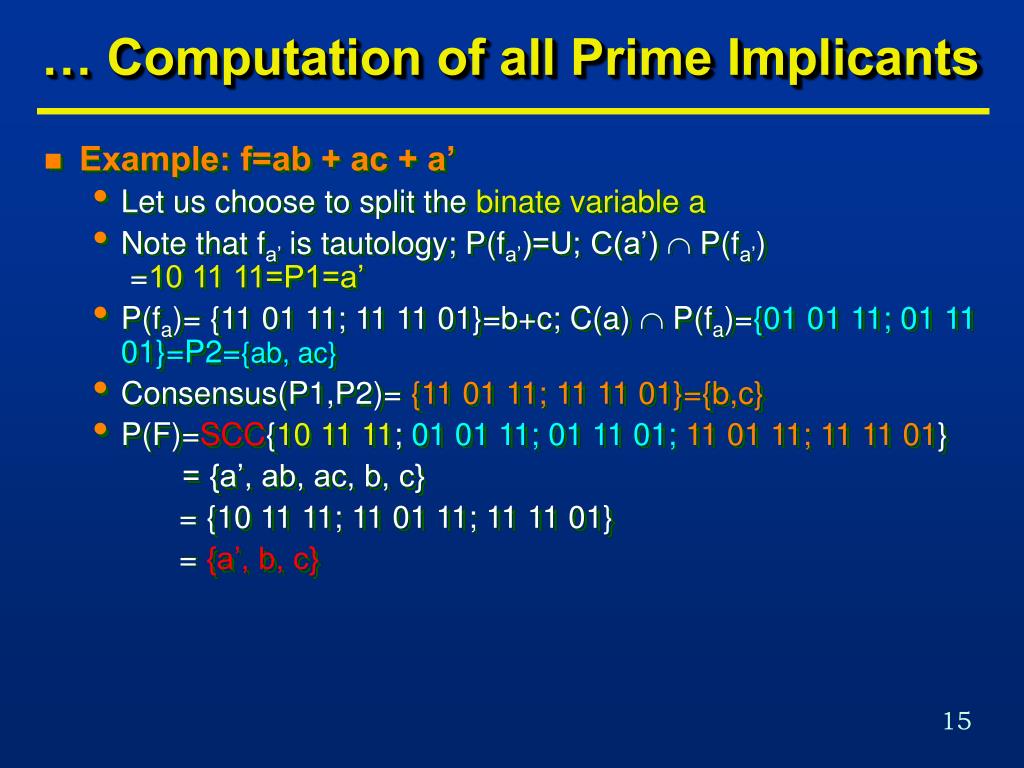 … Computation of all Prime Implicants

Example: f=ab + ac + a’

Let us choose to split the binate variable a

Note that $f_{a'}$ is tautology; $P(f_{a'})$=U; C(a’) $\cap$ $P(f_{a'})$ =10 11 11=P1=a’

$P(f_a)$= {11 01 11; 11 11 01}=b+c; C(a) $\cap$ $P(f_a)$={01 01 11; 01 11 01}=P2={ab, ac}

Consensus(P1,P2)= {11 01 11; 11 11 01}={b,c}

P(F)=SCC{10 11 11; 01 01 11; 01 11 01; 11 01 11; 11 11 01}
= {a’, ab, ac, b, c}
= {10 11 11; 11 01 11; 11 11 01}
= {a’, b, c}

15